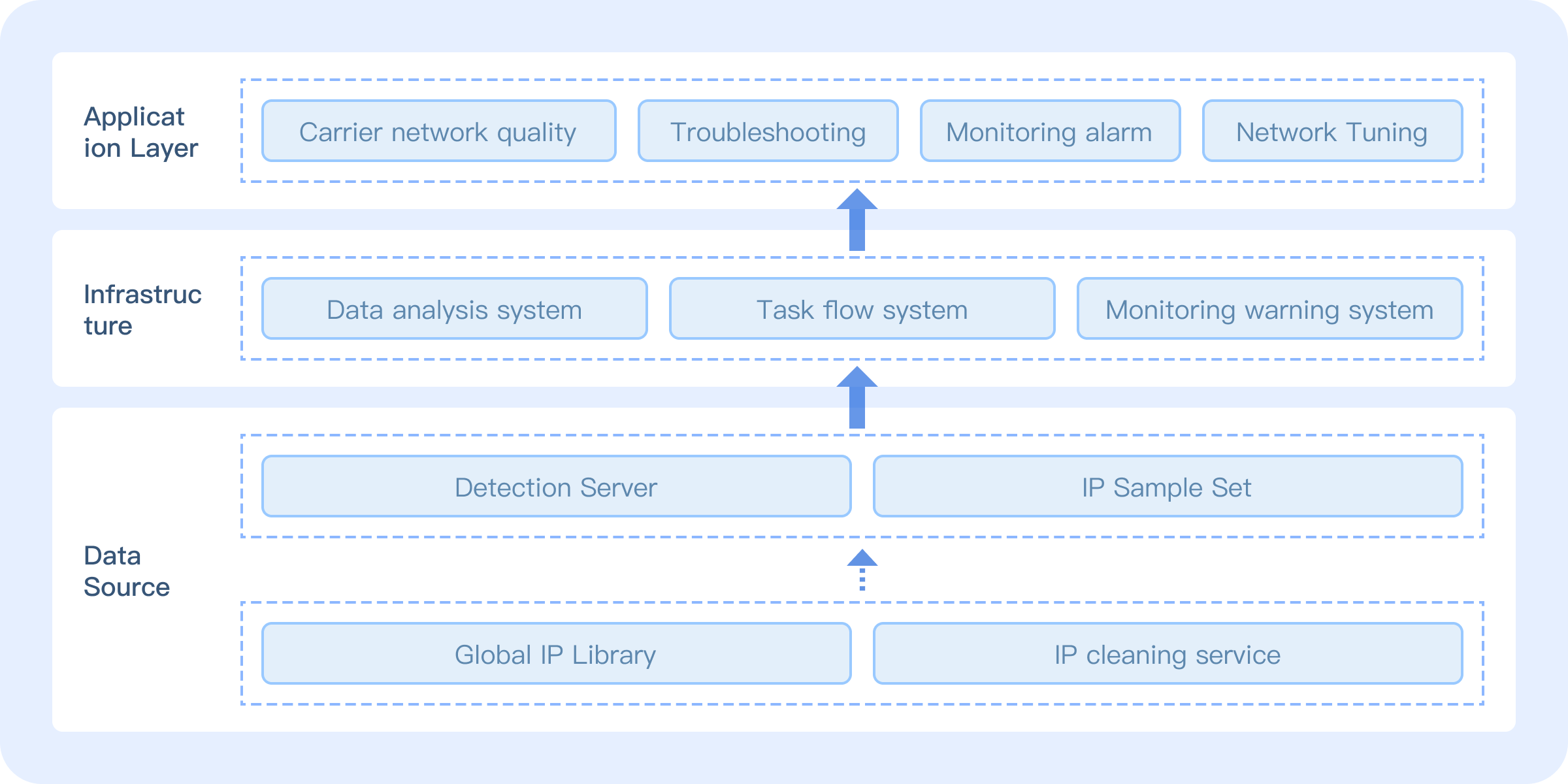 Applicat ion Layer

Carrier network quality

Troubleshooting

Monitoring alarm

Network Tuning

Infrastruc ture

Data analysis system

Task flow system

Monitoring warning system

Data Source

Detection Server

IP Sample Set

Global IP Library

IP cleaning service